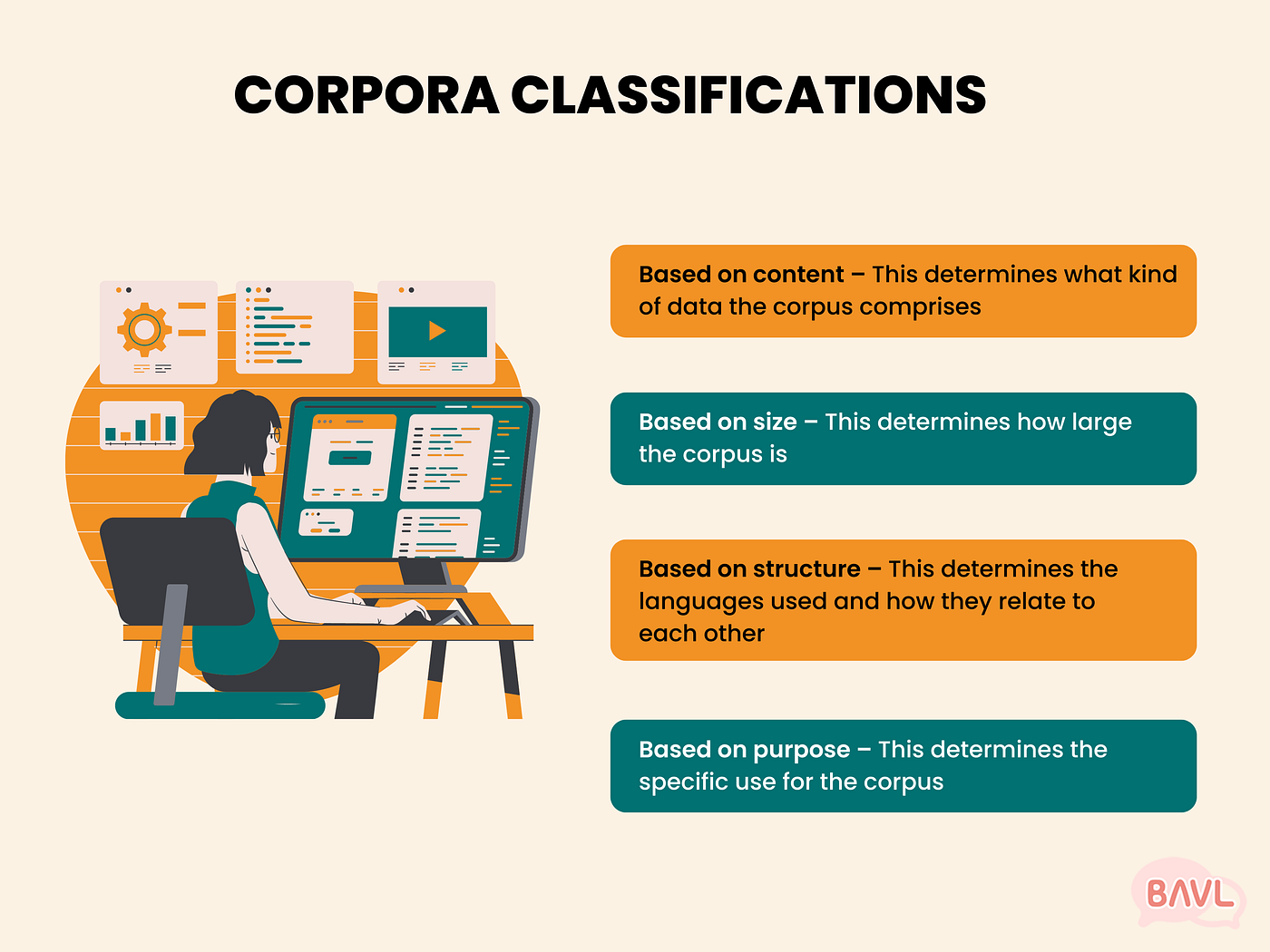 CORPORA CLASSIFICATIONS

Based on content – This determines what kind of data the corpus comprises

Based on size – This determines how large the corpus is

Based on structure – This determines the languages used and how they relate to each other

Based on purpose – This determines the specific use for the corpus

BAVL